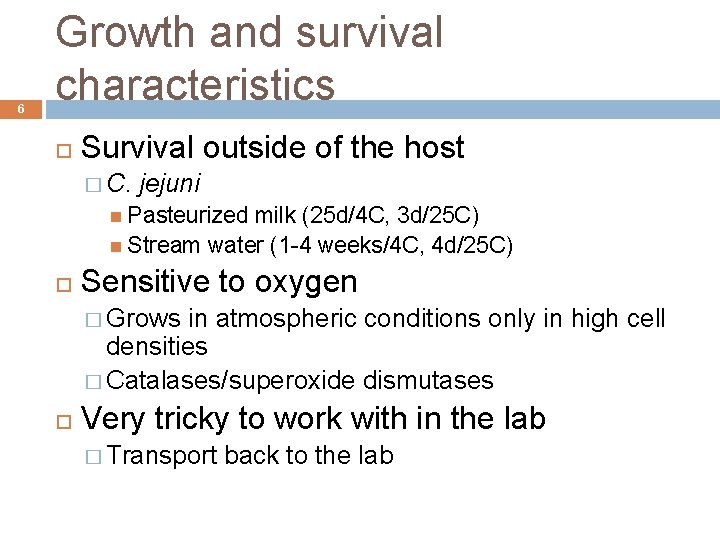 Growth and survival characteristics

6

Survival outside of the host

C. jejuni

Pasteurized milk (25d/4C, 3d/25C)

Stream water (1-4 weeks/4C, 4d/25C)

Sensitive to oxygen

Grows in atmospheric conditions only in high cell densities

Catalases/superoxide dismutases

Very tricky to work with in the lab

Transport back to the lab